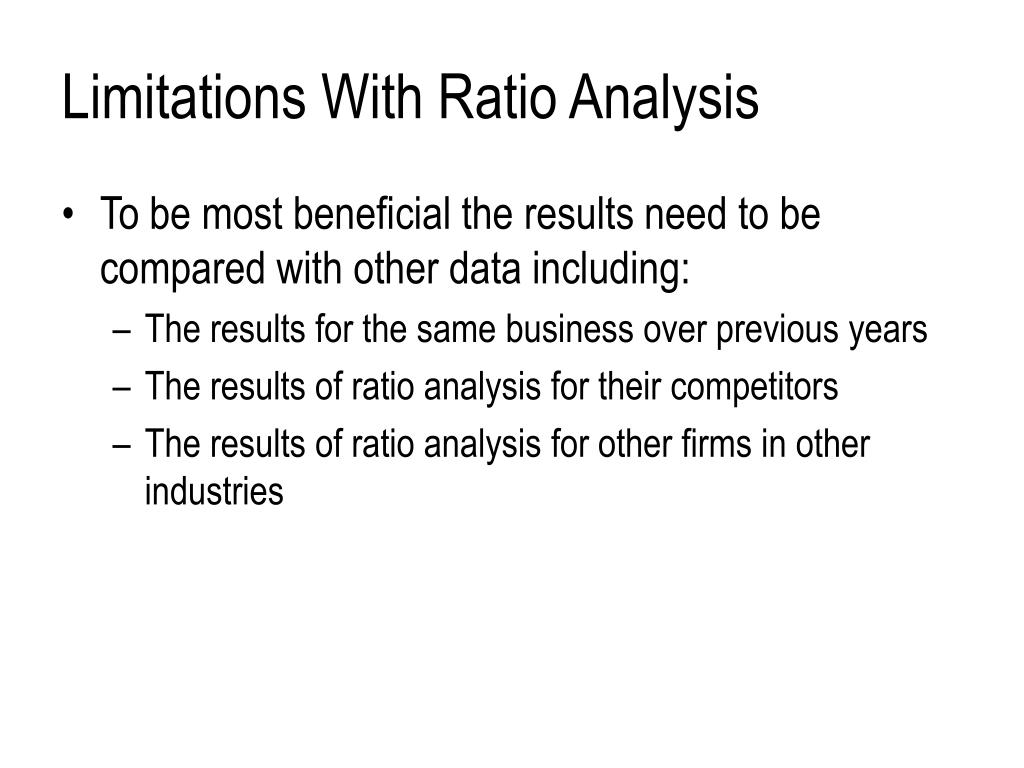 Limitations With Ratio Analysis

• To be most beneficial the results need to be compared with other data including:
– The results for the same business over previous years
– The results of ratio analysis for their competitors
– The results of ratio analysis for other firms in other industries